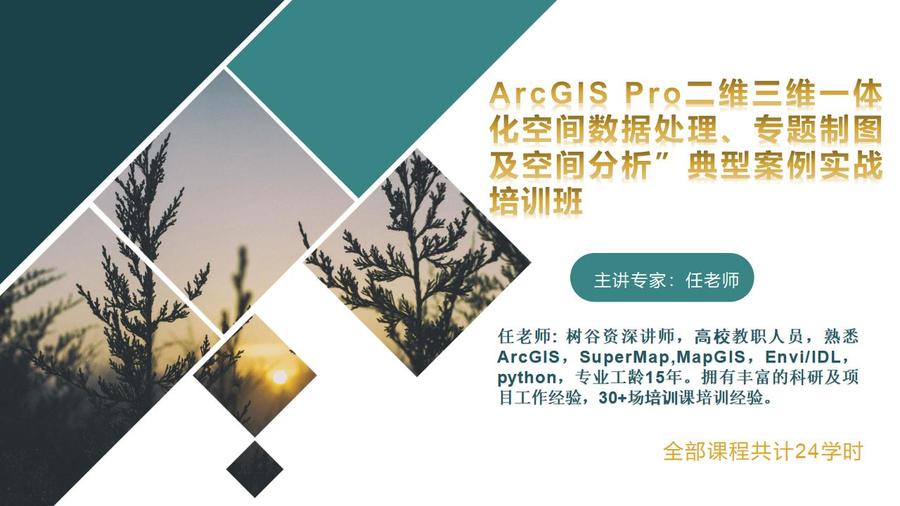 ArcGIS Pro二维三维一体化空间数据处理、专题制图及空间分析”典型案例实战培训班

主讲专家：任老师

任老师：树谷资深讲师，高校教职人员，熟悉ArcGIS，SuperMap,MapGIS，Envi/IDL，python，专业工龄15年。拥有丰富的科研及项目工作经验，30+场培训课培训经验。

全部课程共计24学时